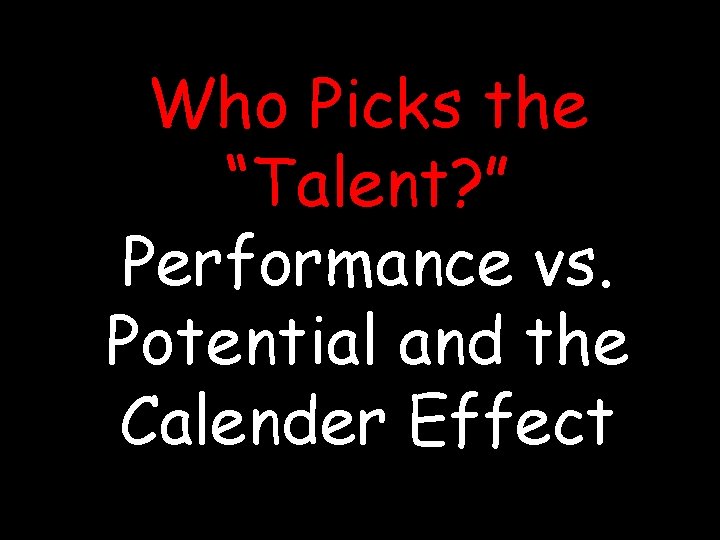 Who Picks the "Talent?"

Performance vs. Potential and the Calender Effect